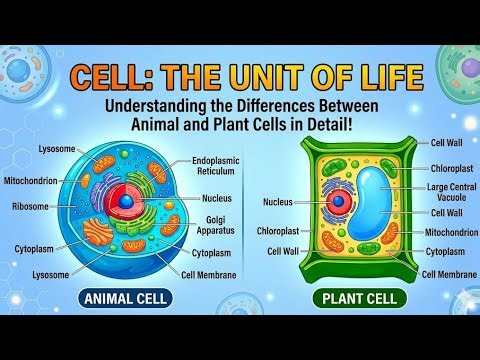 CELL: THE UNIT OF LIFE

Understanding the Differences Between Animal and Plant Cells in Detail!

Lysosome
Mitochondrion
Ribosome
Cytoplasm
Lysosome
Endoplasmic Reticulum
Nucleus
Golgi Apparatus
Cytoplasm
Cell Membrane

ANIMAL CELL

Nucleus
Chloroplast
Cell Wall
Cell Wall
Chloroplast
Large Central Vacuole
Cell Wall
Mitochondrion
Cytoplasm
Cell Membrane

PLANT CELL